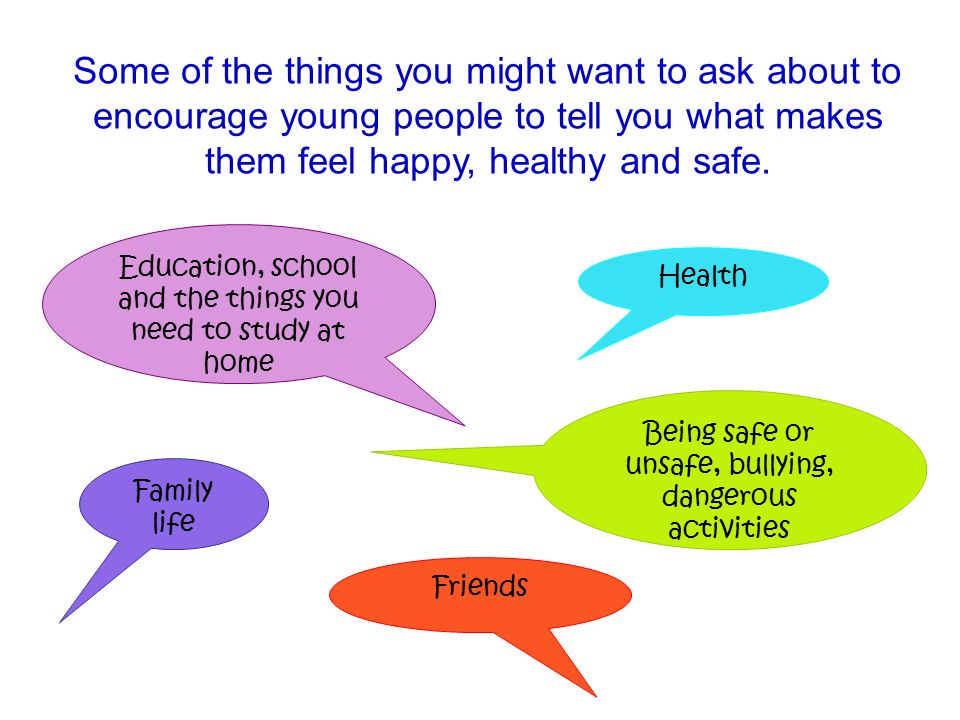 Some of the things you might want to ask about to encourage young people to tell you what makes them feel happy, healthy and safe.

Education, school and the things you need to study at home

Health

Being safe or unsafe, bullying, dangerous activities

Family life

Friends